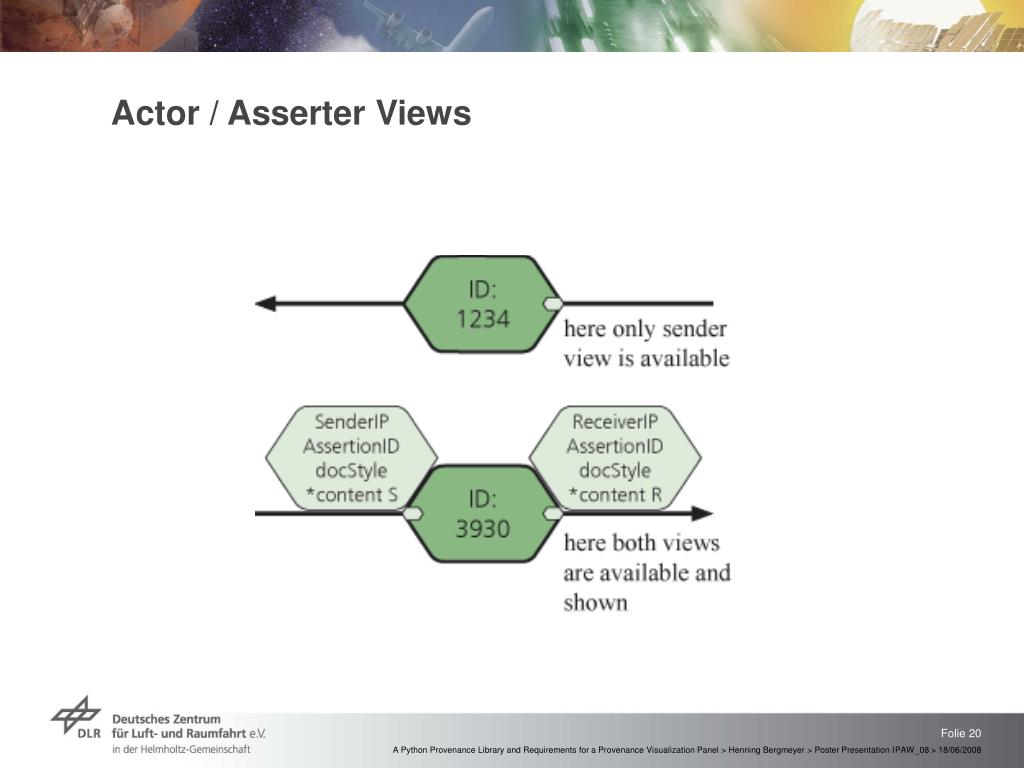 Actor / Asserter Views

ID:
1234

here only sender view is available

SenderIP
AssertionID
docStyle
*content S

ReceiverIP
AssertionID
docStyle
*content R

ID:
3930

here both views are available and shown

DLR Deutsches Zentrum für Luft- und Raumfahrt e.V.
in der Helmholtz-Gemeinschaft

Folie 20

A Python Provenance Library and Requirements for a Provenance Visualization Panel > Henning Bergmeyer > Poster Presentation IPAW_08 > 18/06/2008